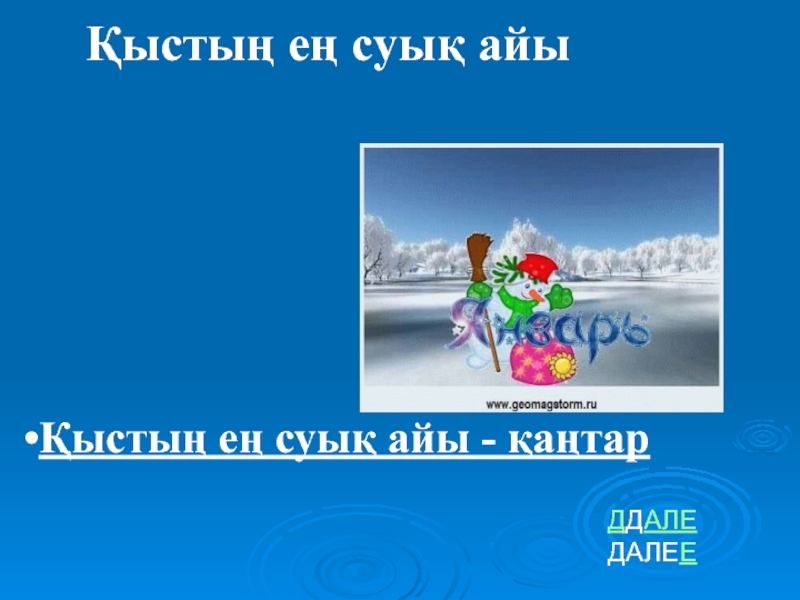 Қыстың ең суық айы

Январь

www.geomagstorm.ru

•Қыстың ең суық айы - қаңтар

ДДАЛЕ
ДАЛЕЕ